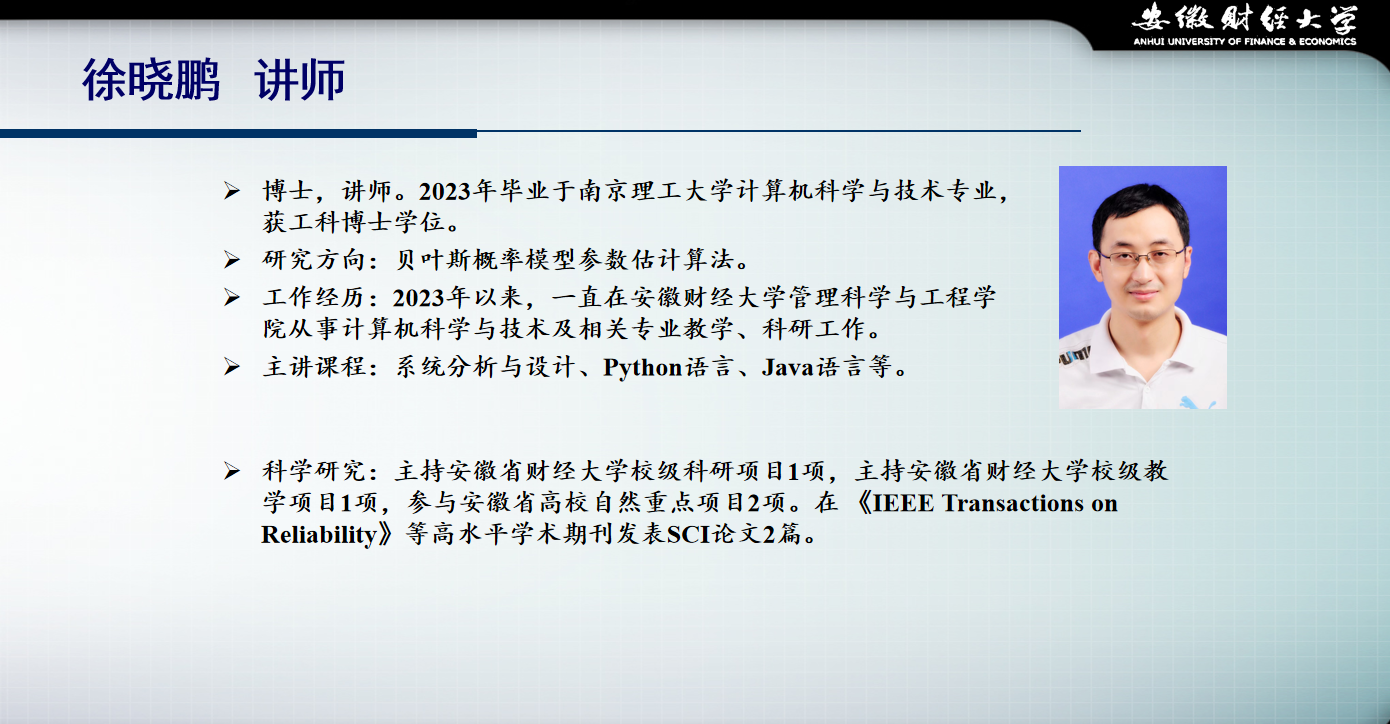 安徽财经大学
ANHUI UNIVERSITY OF FINANCE & ECONOMICS

徐晓鹏 讲师

➢ 博士，讲师。2023年毕业于南京理工大学计算机科学与技术专业，获工科博士学位。

➢ 研究方向：贝叶斯概率模型参数估计算法。

➢ 工作经历：2023年以来，一直在安徽财经大学管理科学与工程学院从事计算机科学与技术及相关专业教学、科研工作。

➢ 主讲课程：系统分析与设计、Python语言、Java语言等。

➢ 科学研究：主持安徽省财经大学校级科研项目1项，主持安徽省财经大学校级教学项目1项，参与安徽省高校自然重点项目2项。在《IEEE Transactions on Reliability》等高水平学术期刊发表SCI论文2篇。